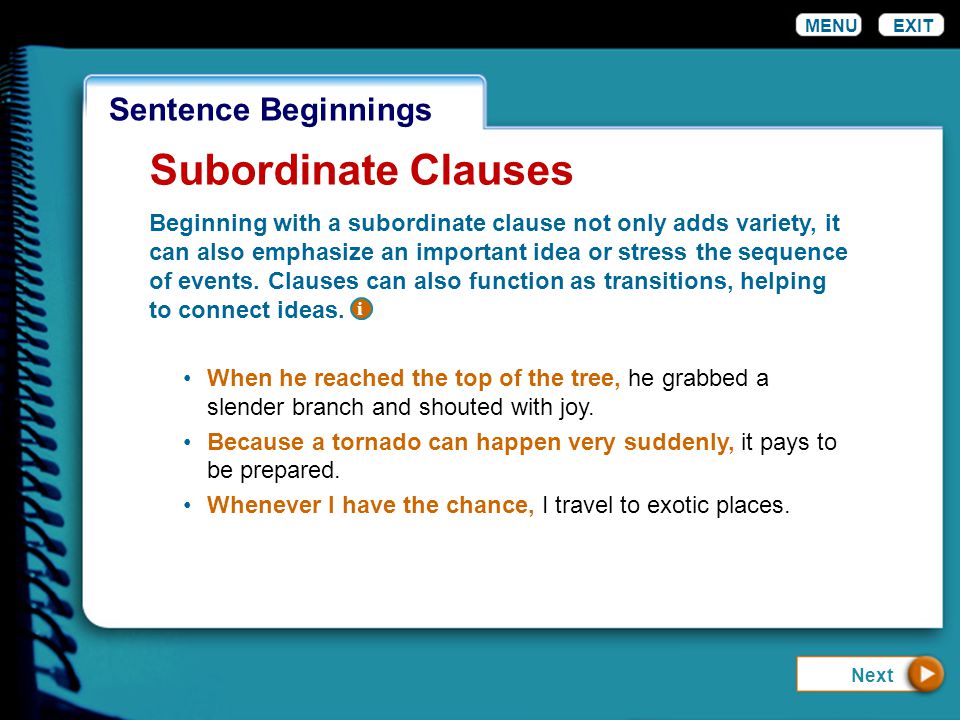 MENU EXIT

Sentence Beginnings

Subordinate Clauses

Beginning with a subordinate clause not only adds variety, it can also emphasize an important idea or stress the sequence of events. Clauses can also function as transitions, helping to connect ideas. i

• When he reached the top of the tree, he grabbed a slender branch and shouted with joy.
• Because a tornado can happen very suddenly, it pays to be prepared.
• Whenever I have the chance, I travel to exotic places.

Next